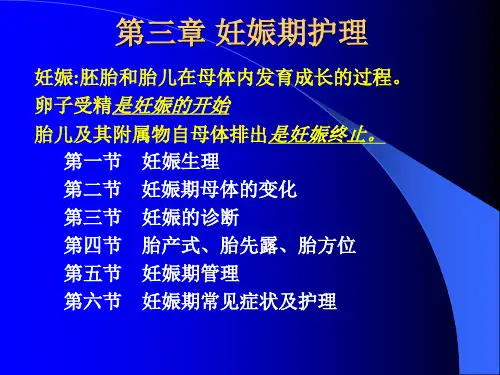 第三章 妊娠期护理

妊娠:胚胎和胎儿在母体内发育成长的过程。
卵子受精是妊娠的开始
胎儿及其附属物自母体排出是妊娠终止。

第一节 妊娠生理
第二节 妊娠期母体的变化
第三节 妊娠的诊断
第四节 胎产式、胎先露、胎方位
第五节 妊娠期管理
第六节 妊娠期常见症状及护理